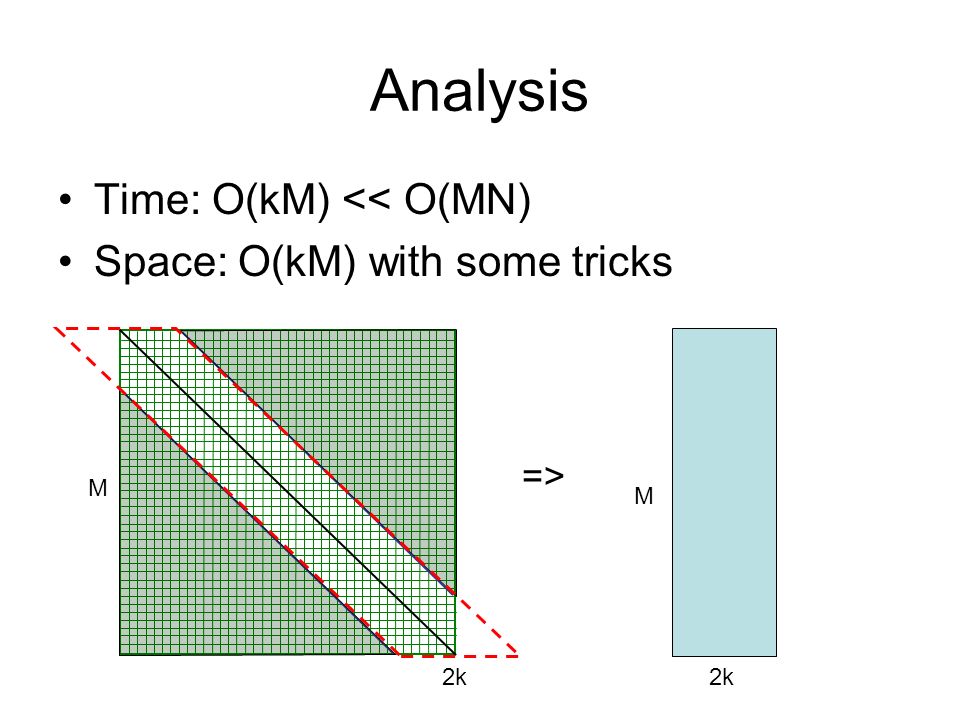 Analysis

• Time: O(kM) << O(MN)
• Space: O(kM) with some tricks

M

=>

M

2k

2k